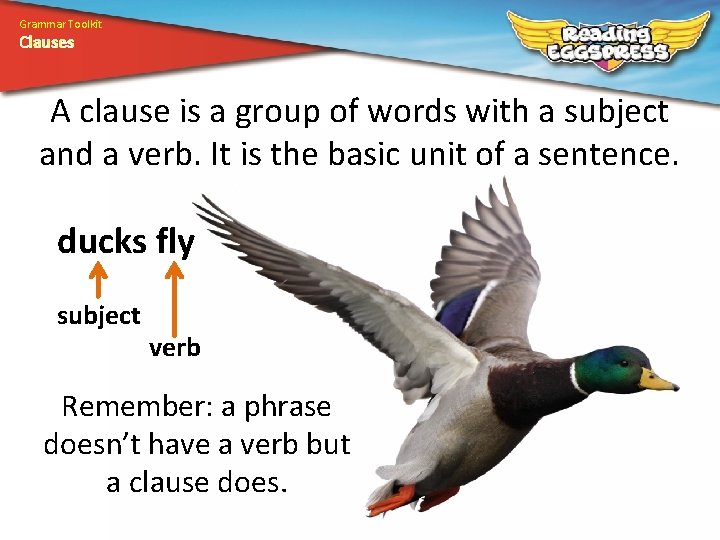 Grammar Toolkit
Clauses

Reading EGGSPRESS

A clause is a group of words with a subject and a verb. It is the basic unit of a sentence.

ducks fly

subject

verb

Remember: a phrase doesn't have a verb but a clause does.